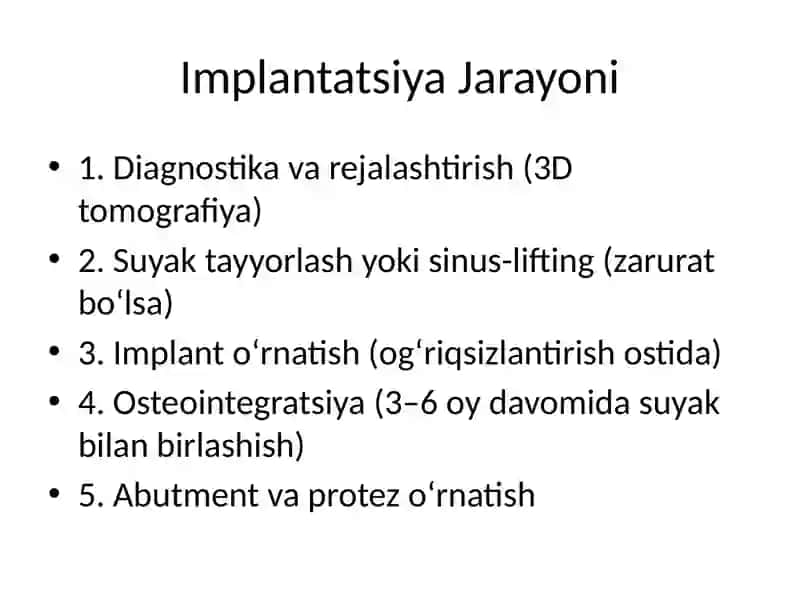 Implantatsiya Jarayoni

• 1. Diagnostika va rejalashtirish (3D tomografiya)
• 2. Suyak tayyorlash yoki sinus-lifting (zarurat bo‘lsa)
• 3. Implant o‘rnatish (og‘riqsizlantirish ostida)
• 4. Osteointegratsiya (3–6 oy davomida suyak bilan birlashish)
• 5. Abutment va protez o‘rnatish